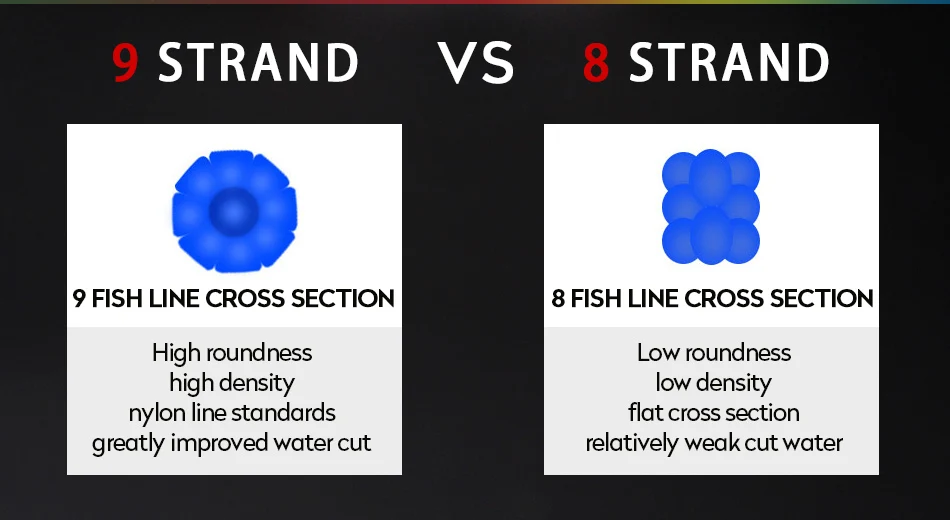 9 STRAND VS 8 STRAND

9 FISH LINE CROSS SECTION

High roundness
high density
nylon line standards
greatly improved water cut

8 FISH LINE CROSS SECTION

Low roundness
low density
flat cross section
relatively weak cut water